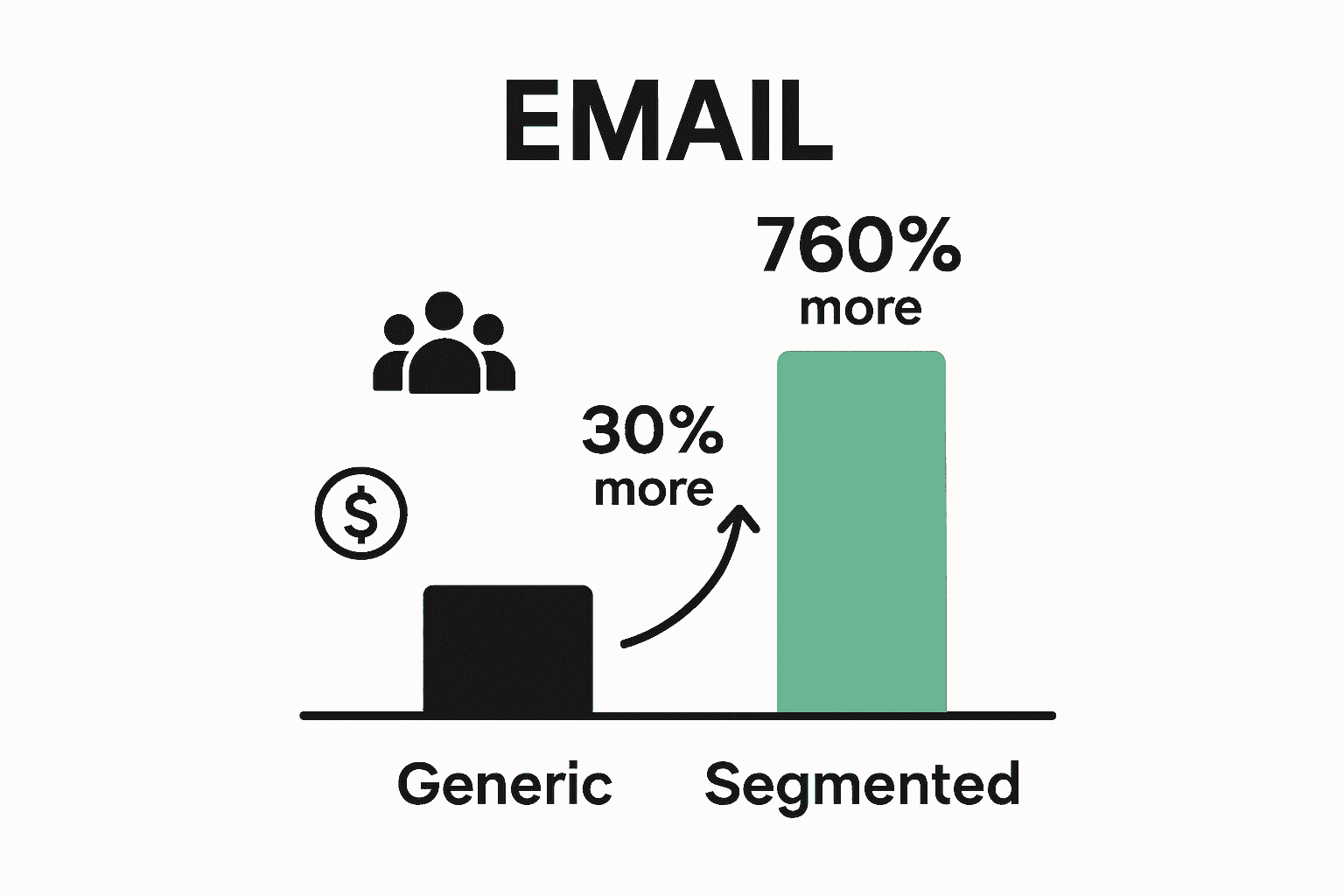 EMAIL

760%
more

30%
more

$

Generic

Segmented